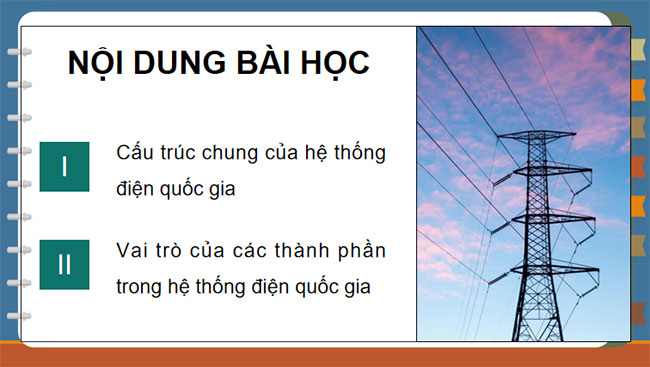 NỘI DUNG BÀI HỌC

I

Cấu trúc chung của hệ thống điện quốc gia

II

Vai trò của các thành phần trong hệ thống điện quốc gia